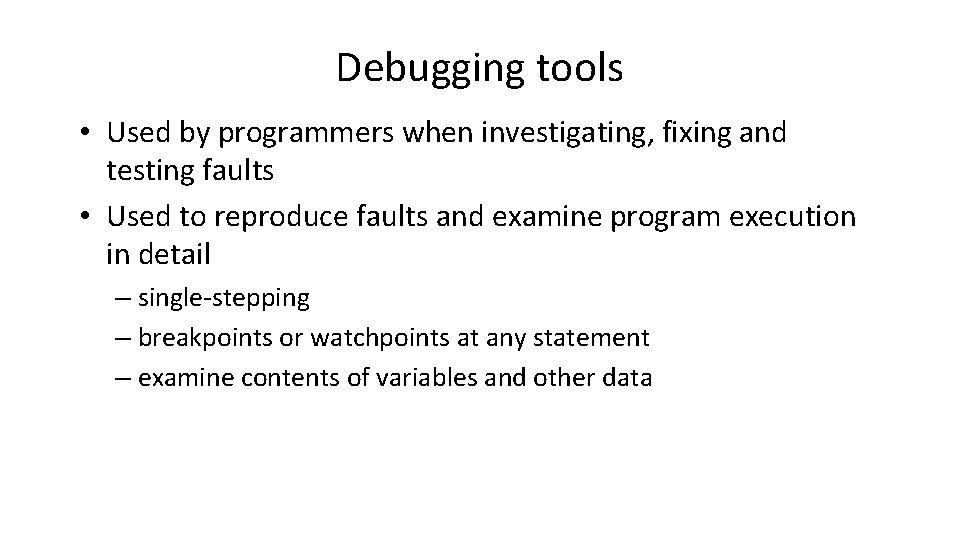 Debugging tools

• Used by programmers when investigating, fixing and testing faults
• Used to reproduce faults and examine program execution in detail
– single-stepping
– breakpoints or watchpoints at any statement
– examine contents of variables and other data